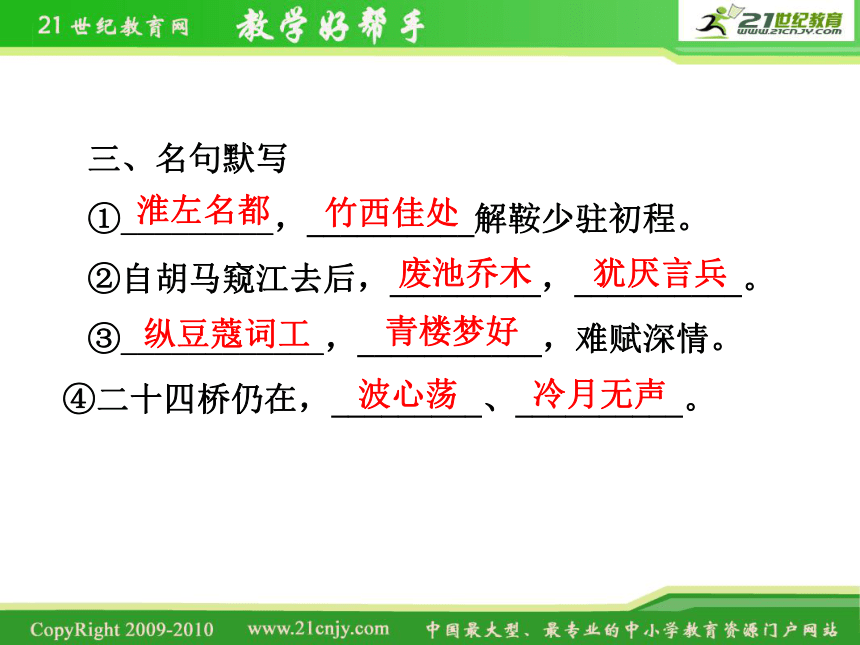 21世纪教育网 教学好帮手 21世纪教育 www.21cnjy.com

三、名句默写

①淮左名都，竹西佳处解鞍少驻初程。

②自胡马窥江去后，废池乔木，犹厌言兵。

③纵豆蔻词工，青楼梦好，难赋深情。

④二十四桥仍在，波心荡、冷月无声。

CopyRight 2009-2010 www.21cnjy.com 中国最大型、最专业的中小学教育资源门户网站